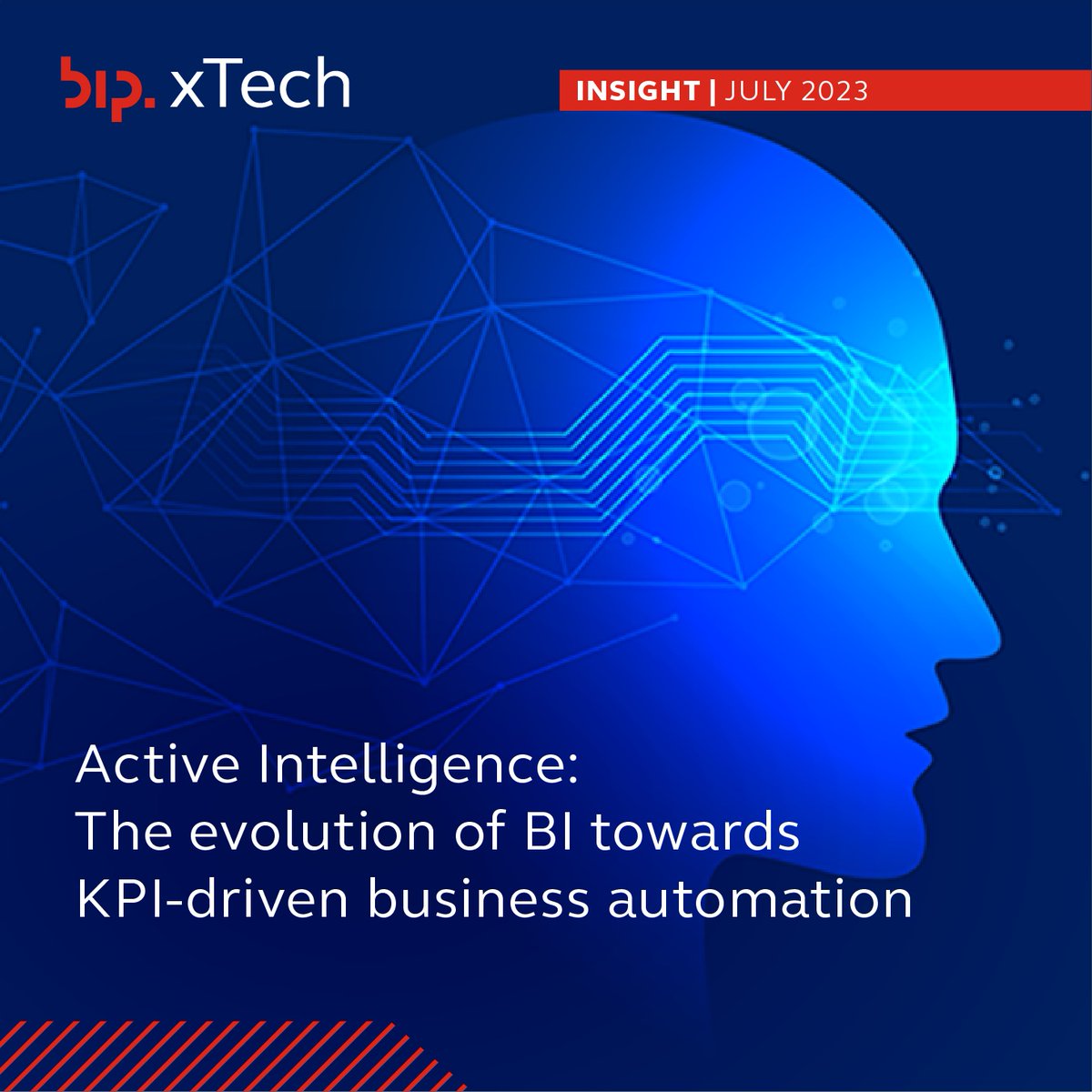 bip. xTech

INSIGHT | JULY 2023

Active Intelligence:
The evolution of BI towards
KPI-driven business automation